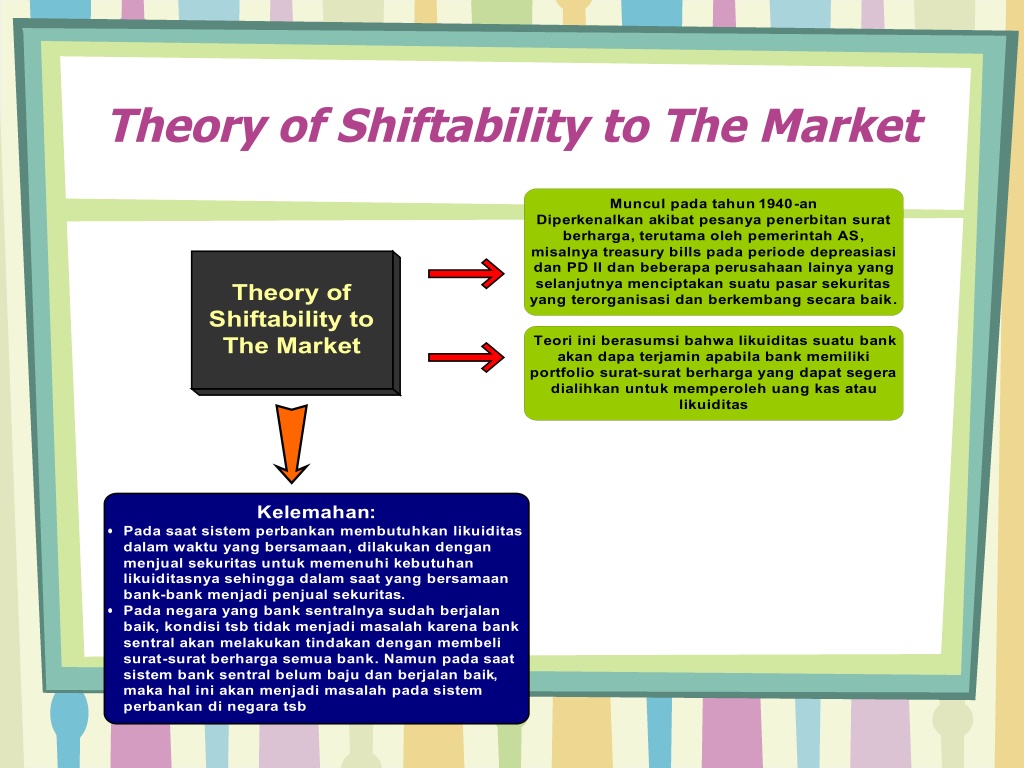 Theory of Shiftability to The Market

Theory of Shiftability to The Market

Muncul pada tahun 1940-an
Diperkenalkan akibat pesanya penerbitan surat berharga, terutama oleh pemerintah AS, misalnya treasury bills pada periode depreasiasi dan PD II dan beberapa perusahaan lainya yang selanjutnya menciptakan suatu pasar sekuritas yang terorganisasi dan berkembang secara baik.

Teori ini berasumsi bahwa likuiditas suatu bank akan dapa terjamin apabila bank memiliki portfolio surat-surat berharga yang dapat segera dialihkan untuk memperoleh uang kas atau likuiditas

Kelemahan:
• Pada saat sistem perbankan membutuhkan likuiditas dalam waktu yang bersamaan, dilakukan dengan menjual sekuritas untuk memenuhi kebutuhan likuiditasnya sehingga dalam saat yang bersamaan bank-bank menjadi penjual sekuritas.
• Pada negara yang bank sentralnya sudah berjalan baik, kondisi tsb tidak menjadi masalah karena bank sentral akan melakukan tindakan dengan membeli surat-surat berharga semua bank. Namun pada saat sistem bank sentral belum baju dan berjalan baik, maka hal ini akan menjadi masalah pada sistem perbankan di negara tsb